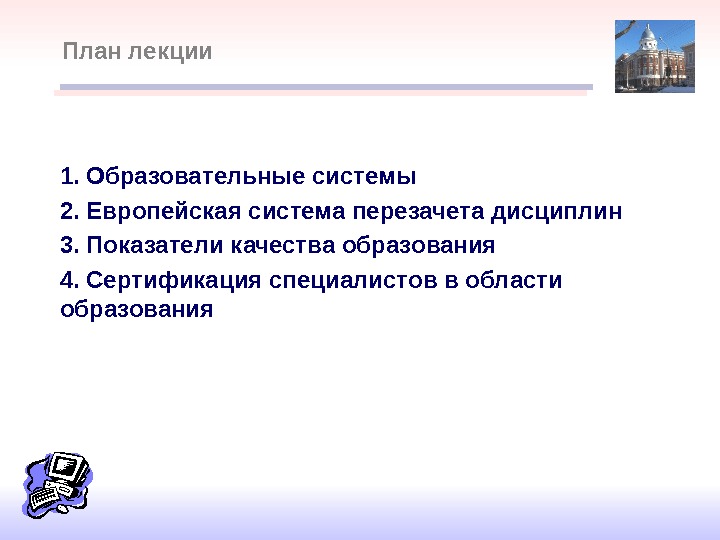 План лекции

1. Образовательные системы

2. Европейская система перезачета дисциплин

3. Показатели качества образования

4. Сертификация специалистов в области образования